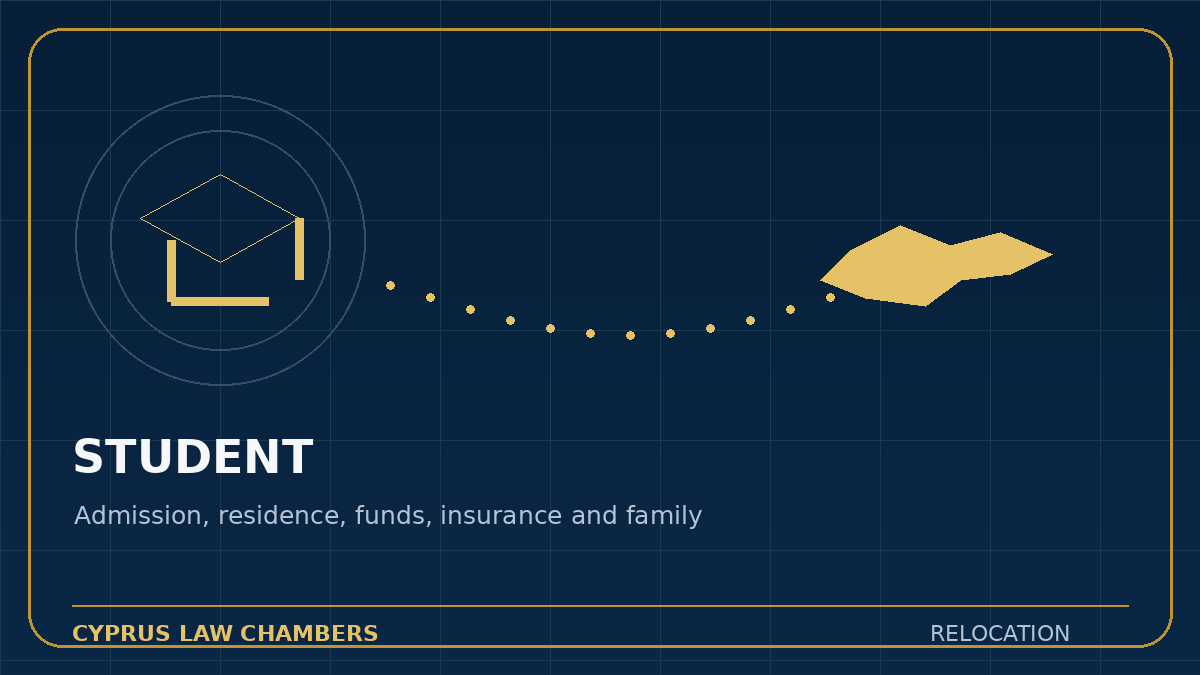 STUDENT

Admission, residence, funds, insurance and family

CYPRUS LAW CHAMBERS

RELOCATION